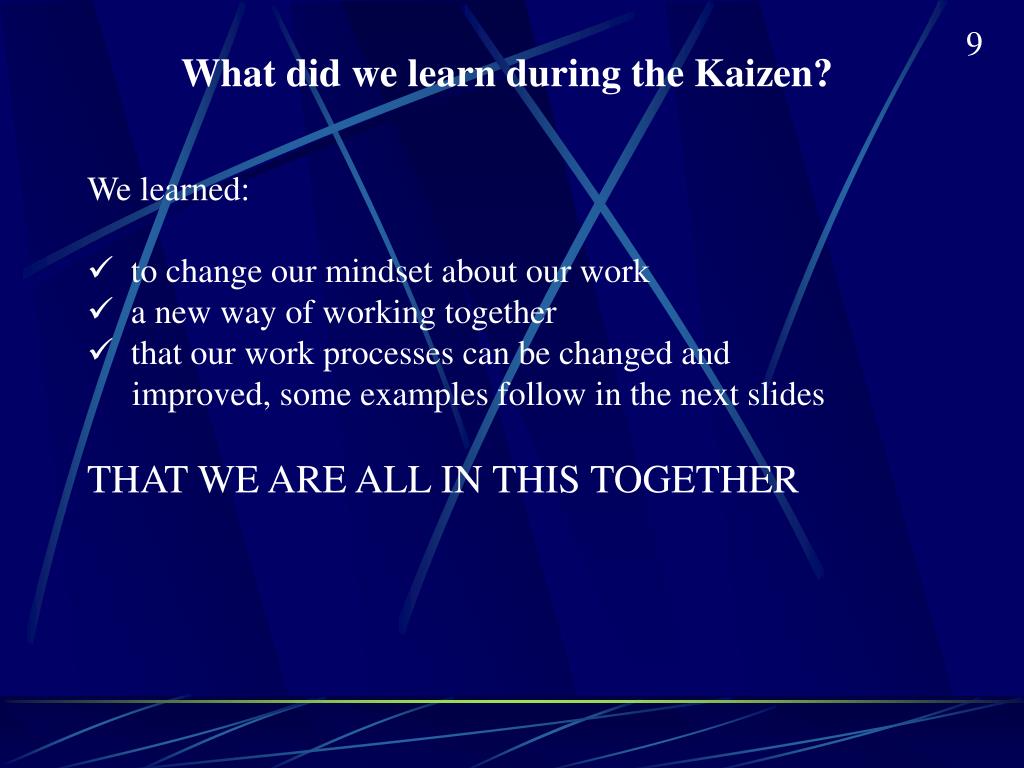 9

What did we learn during the Kaizen?

We learned:

✓ to change our mindset about our work
✓ a new way of working together
✓ that our work processes can be changed and improved, some examples follow in the next slides

THAT WE ARE ALL IN THIS TOGETHER